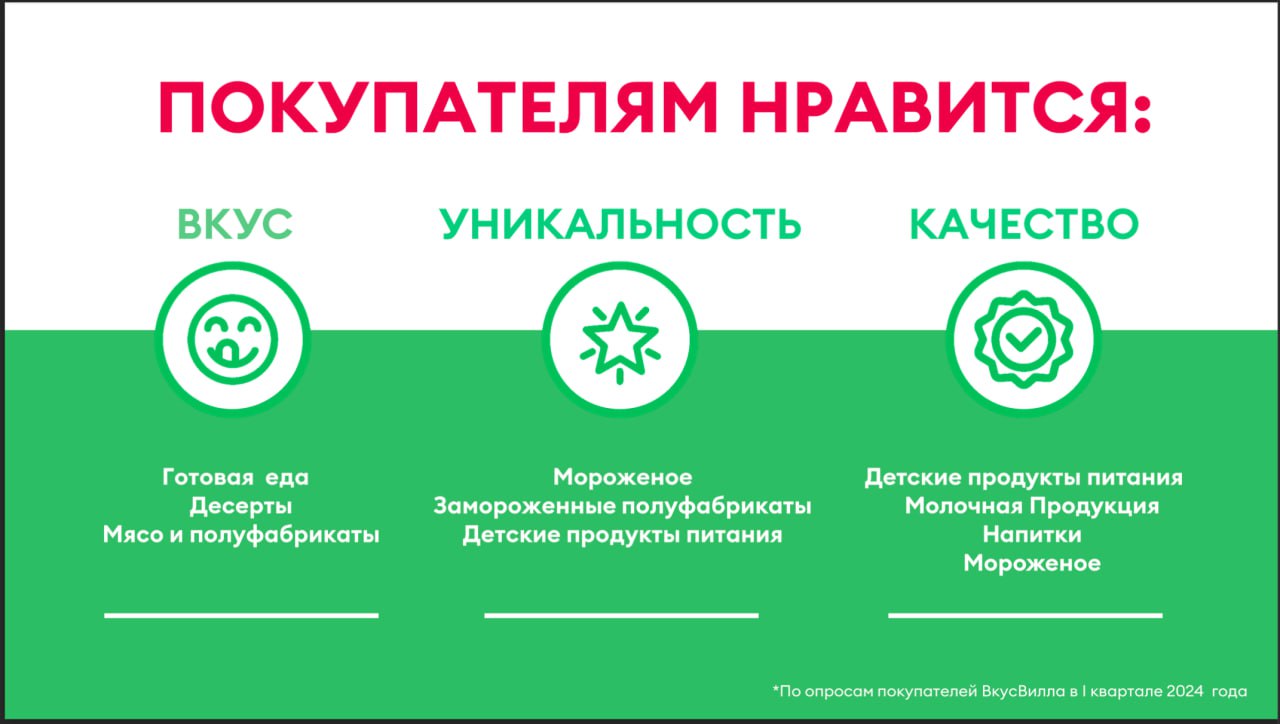 ПОКУПАТЕЛЯМ НРАВИТСЯ:

ВКУС

Готовая еда
Десерты
Мясо и полуфабрикаты

УНИКАЛЬНОСТЬ

Мороженое
Замороженные полуфабрикаты
Детские продукты питания

КАЧЕСТВО

Детские продукты питания
Молочная Продукция
Напитки
Мороженое

*По опросам покупателей ВкусВилла в I квартале 2024 года